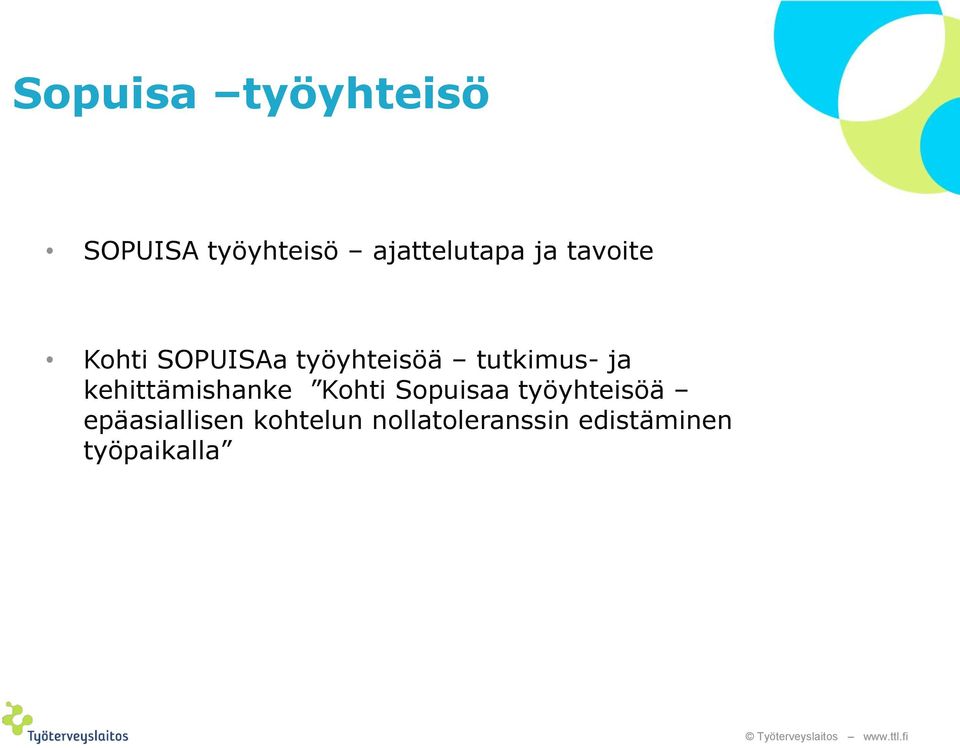 Sopuisa –työyhteisö

• SOPUISA työyhteisö – ajattelutapa ja tavoite

• Kohti SOPUISAa työyhteisöä – tutkimus- ja kehittämishanke ”Kohti Sopuisaa työyhteisöä – epäasiallisen kohtelun nollatoleranssin edistäminen työpaikalla”

Työterveyslaitos

© Työterveyslaitos – www.ttl.fi